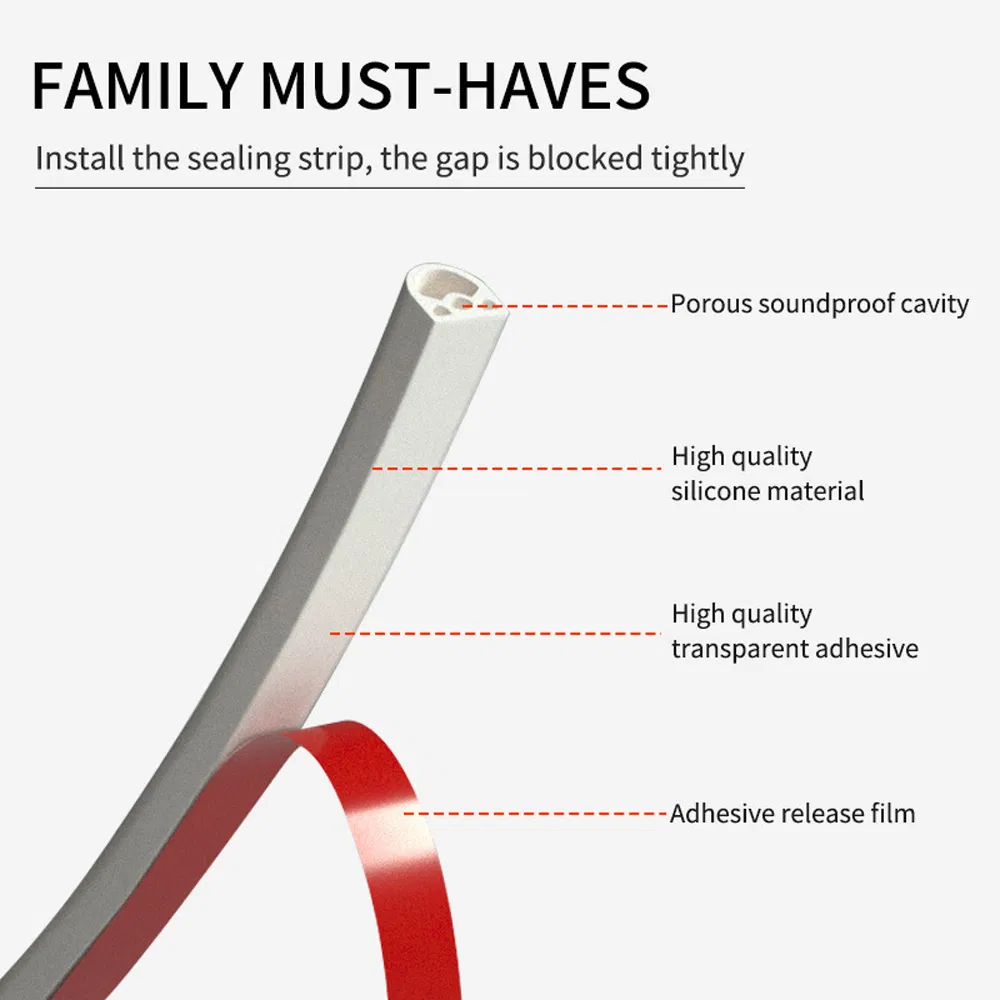 FAMILY MUST-HAVES

Install the sealing strip, the gap is blocked tightly

Porous soundproof cavity

High quality
silicone material

High quality
transparent adhesive

Adhesive release film